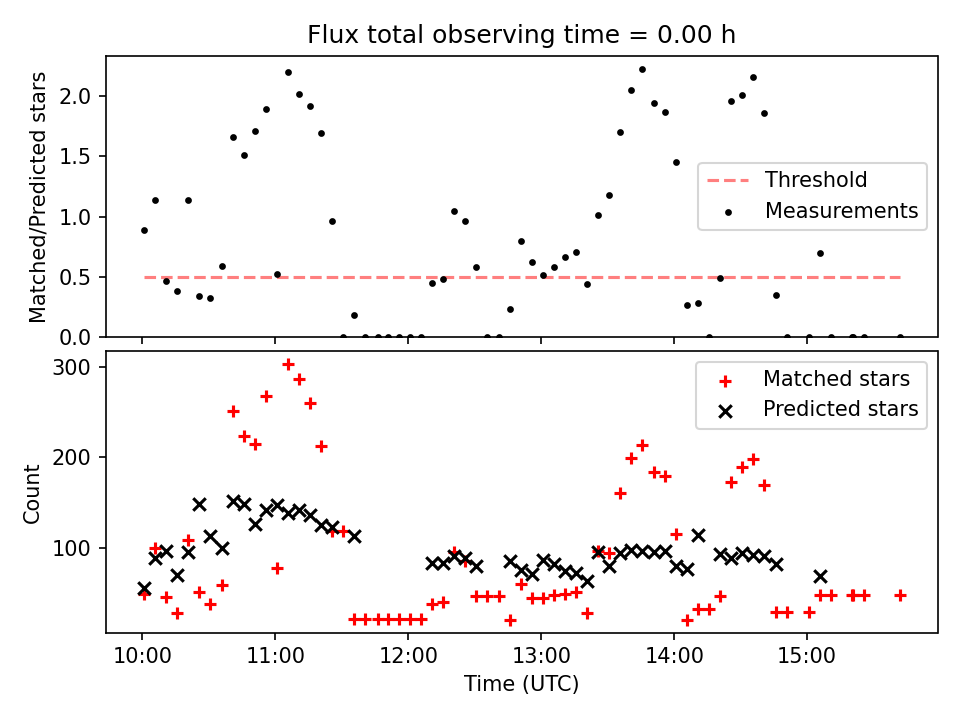 Flux total observing time = 0.00 h

Matched/Predicted stars

2.0
1.5
1.0
0.5
0.0

Threshold
Measurements

Count

300
200
100

Matched stars
Predicted stars

10:00
11:00
12:00
13:00
14:00
15:00

Time (UTC)